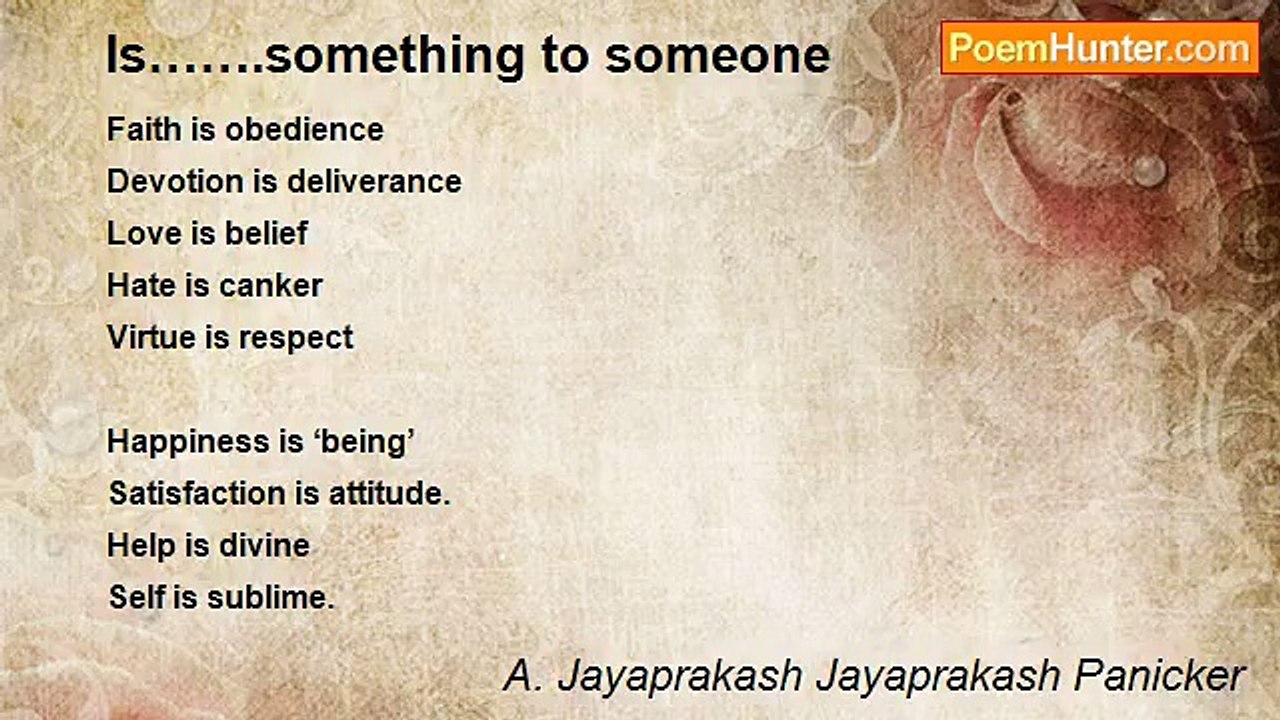 Is…….something to someone

PoemHunter.com

Faith is obedience
Devotion is deliverance
Love is belief
Hate is canker
Virtue is respect

Happiness is ‘being’
Satisfaction is attitude.
Help is divine
Self is sublime.

A. Jayaprakash Jayaprakash Panicker